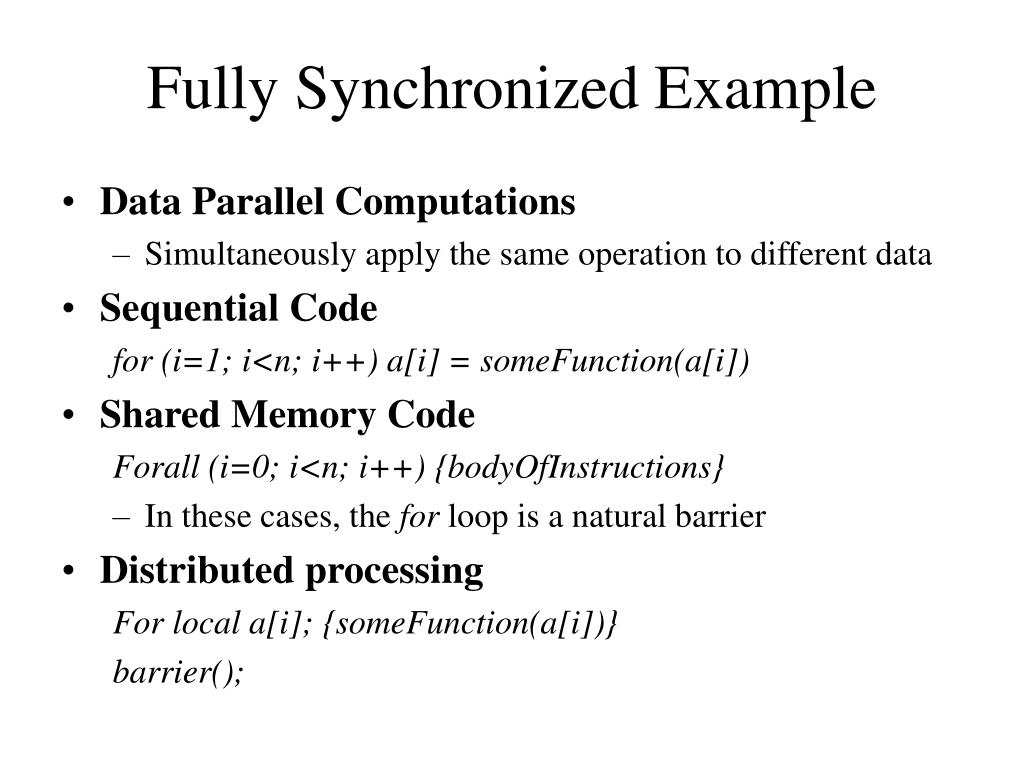 Fully Synchronized Example

• Data Parallel Computations
– Simultaneously apply the same operation to different data
• Sequential Code
for (i=1; i<n; i++) a[i] = someFunction(a[i])
• Shared Memory Code
Forall (i=0; i<n; i++) {bodyOfInstructions}
– In these cases, the for loop is a natural barrier
• Distributed processing
For local a[i]; {someFunction(a[i])}
barrier();